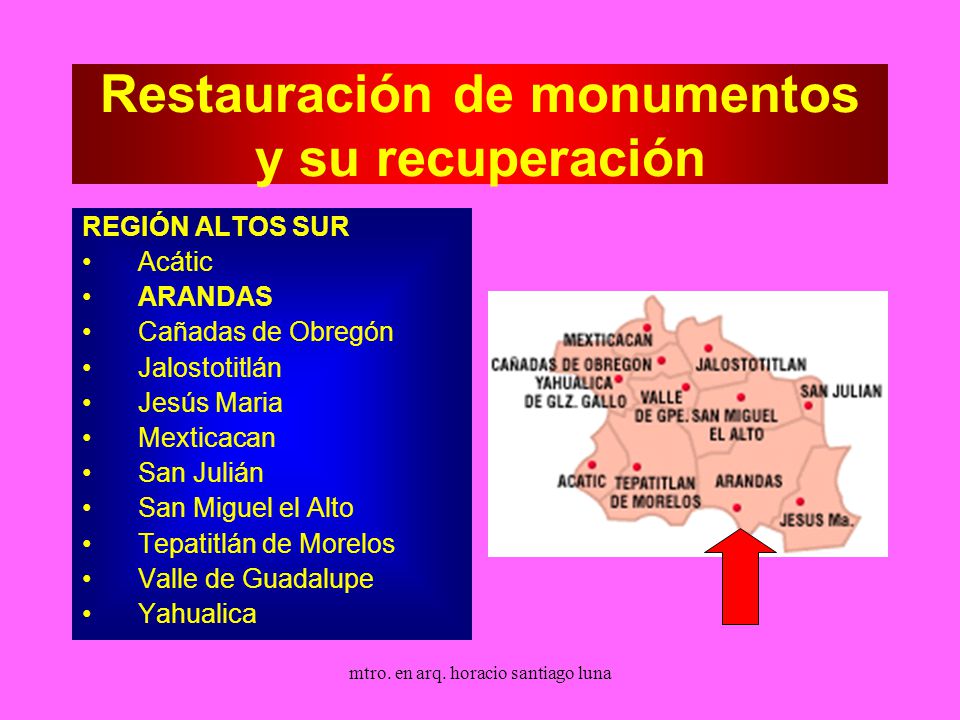 Restauración de monumentos y su recuperación

REGIÓN ALTOS SUR
• Acátic
• ARANDAS
• Cañadas de Obregón
• Jalostotitlán
• Jesús Maria
• Mexticacan
• San Julián
• San Miguel el Alto
• Tepatitlán de Morelos
• Valle de Guadalupe
• Yahualica

MEXTICACAN
CAÑADAS DE OBREGON
JALOSTOTITLAN
YAHUALICA DE GLZ. GALLO
VALLE DE GPE.
SAN MIGUEL EL ALTO
SAN JULIAN
ACATIC
TEPATITLAN DE MORELOS
ARANDAS
JESUS Ma.

mtro. en arq. horacio santiago luna